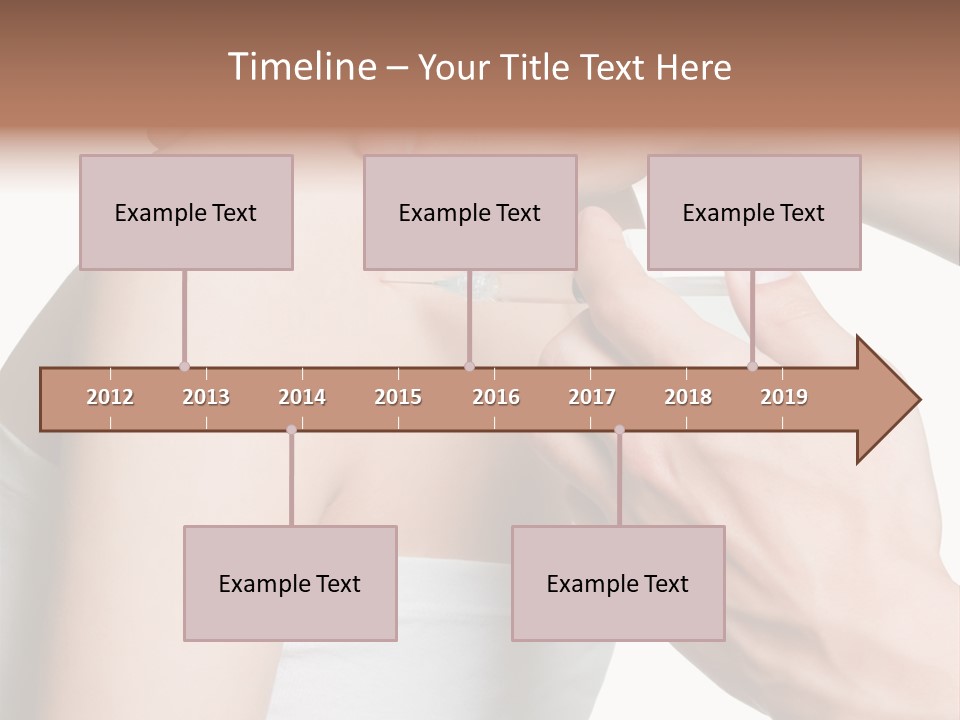 Timeline – Your Title Text Here

Example Text

Example Text

Example Text

2012 2013 2014 2015 2016 2017 2018 2019

Example Text

Example Text